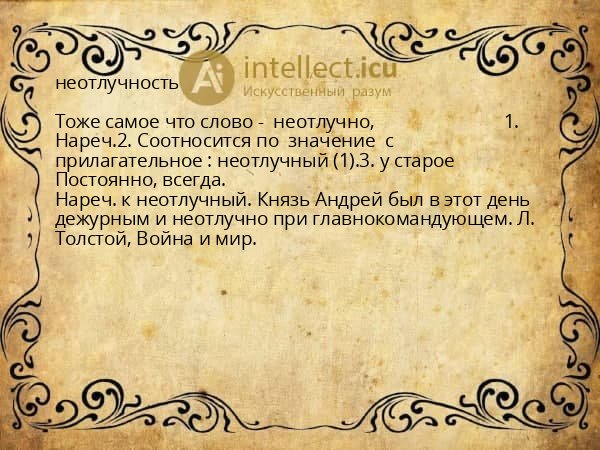 Ai intellect.icu
Искусственный разум

неотлучность

Тоже самое что слово - неотлучно, 1. Нареч.2. Соотносится по значение с прилагательное : неотлучный (1).3. у старое Постоянно, всегда.
Нареч. к неотлучный. Князь Андрей был в этот день дежурным и неотлучно при главнокомандующем. Л. Толстой, Война и мир.